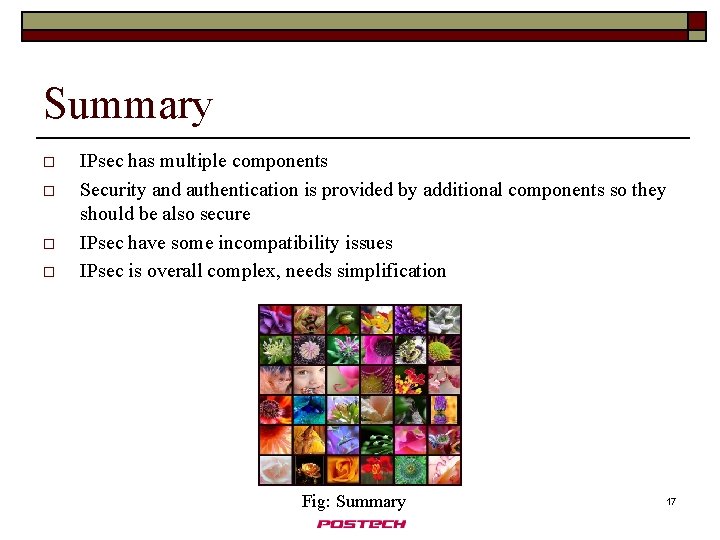 Summary

□ IPsec has multiple components
□ Security and authentication is provided by additional components so they should be also secure
□ IPsec have some incompatibility issues
□ IPsec is overall complex, needs simplification

Fig: Summary

17

POSTECH